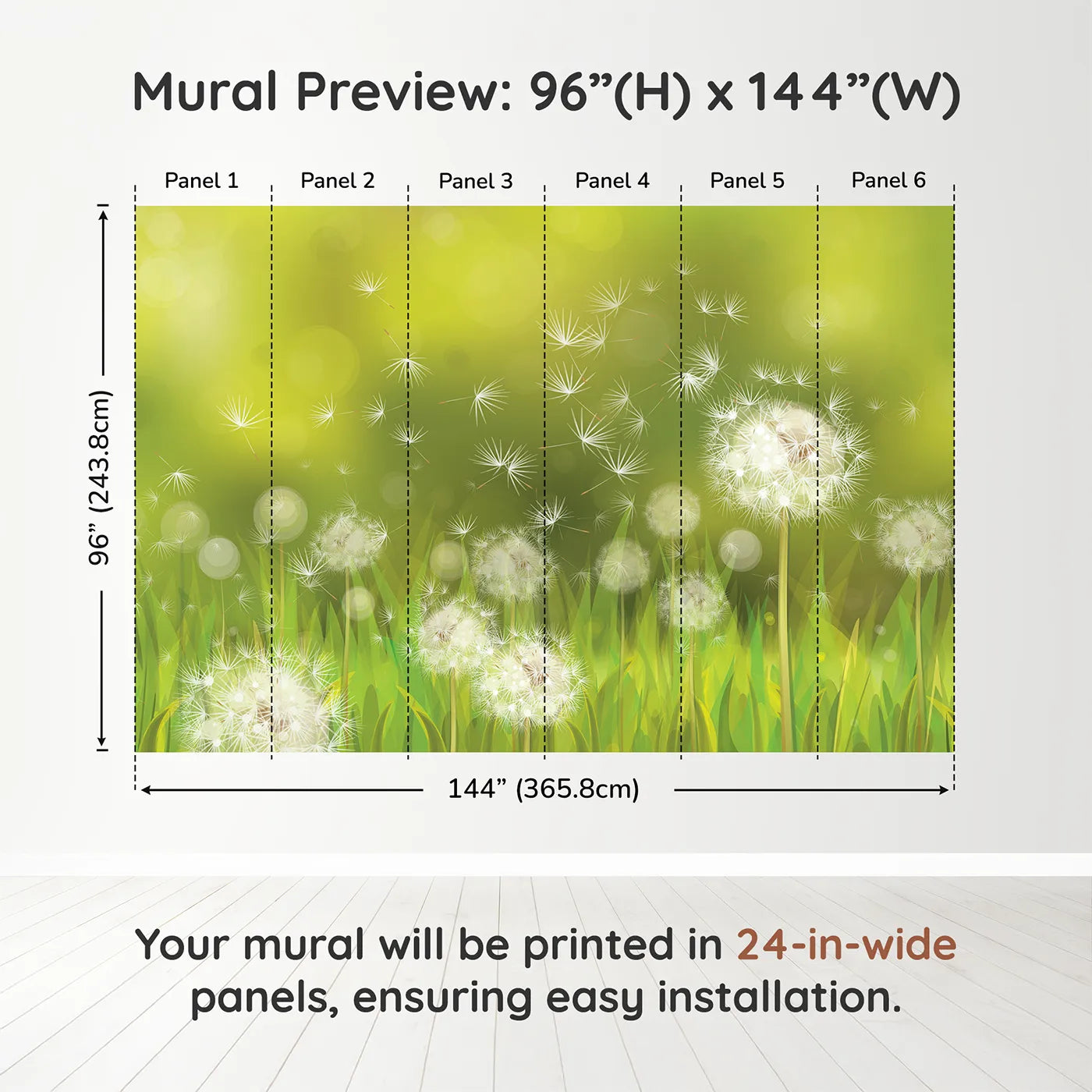 Mural Preview: 96”(H) x 144”(W)

Panel 1
Panel 2
Panel 3
Panel 4
Panel 5
Panel 6

96” (243.8cm)

144” (365.8cm)

Your mural will be printed in 24-in-wide panels, ensuring easy installation.